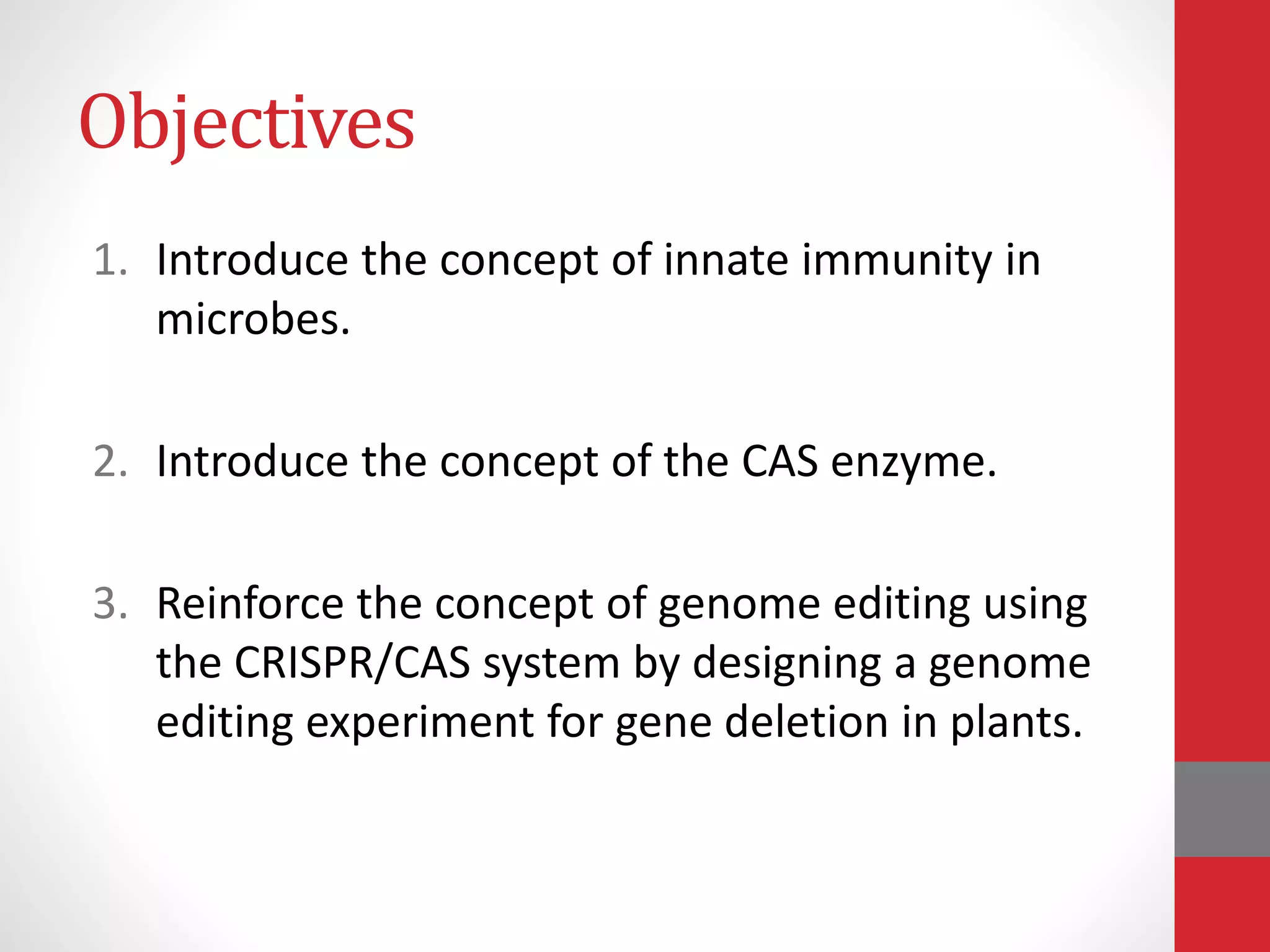 Objectives

1. Introduce the concept of innate immunity in microbes.

2. Introduce the concept of the CAS enzyme.

3. Reinforce the concept of genome editing using the CRISPR/CAS system by designing a genome editing experiment for gene deletion in plants.